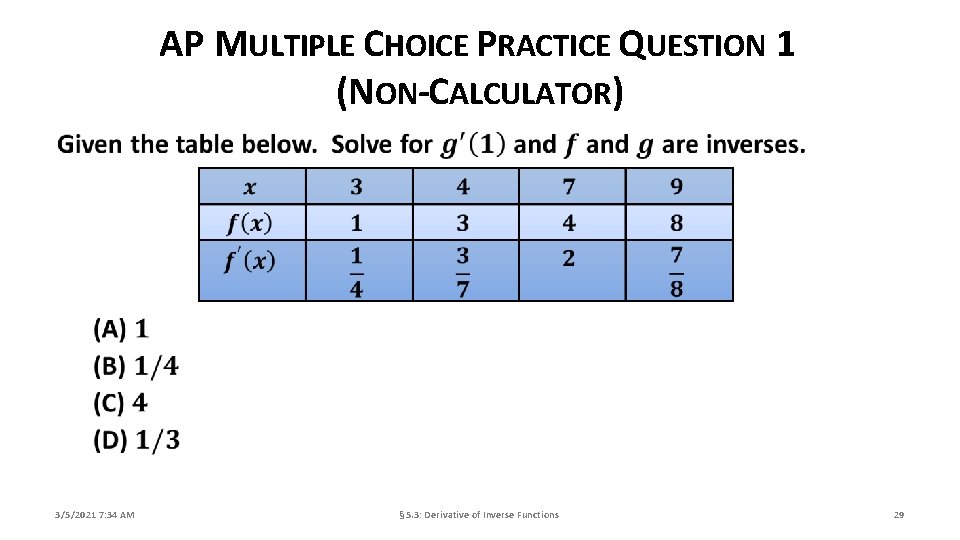 AP MULTIPLE CHOICE PRACTICE QUESTION 1 (NON-CALCULATOR)

Given the table below. Solve for $g'(1)$ and $f$ and $g$ are inverses.

| $x$ | 3 | 4 | 7 | 9 |
|---|---|---|---|---|
| $f(x)$ | 1 | 3 | 4 | 8 |
| $f'(x)$ | $\frac{1}{4}$ | $\frac{3}{7}$ | 2 | $\frac{7}{8}$ |

(A) $1$
(B) $1/4$
(C) $4$
(D) $1/3$

3/5/2021 7:34 AM

§5.3: Derivative of Inverse Functions

29